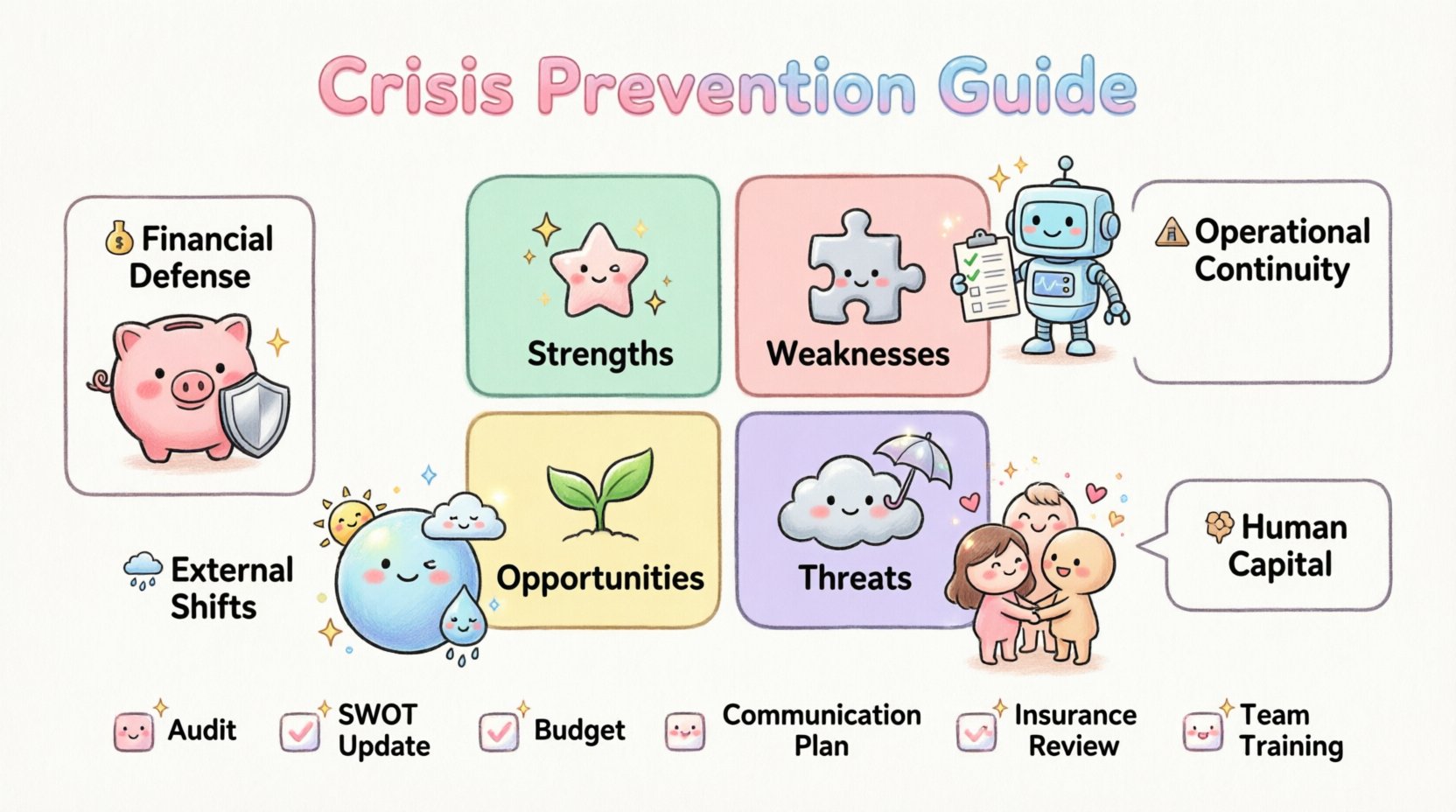 Crisis Prevention Guide

Financial Defense

Strengths

Weaknesses

Operational Continuity

External Shifts

Opportunities

Threats

Human Capital

Audit

SWOT Update

Budget

Communication Plan

Insurance Review

Team Training